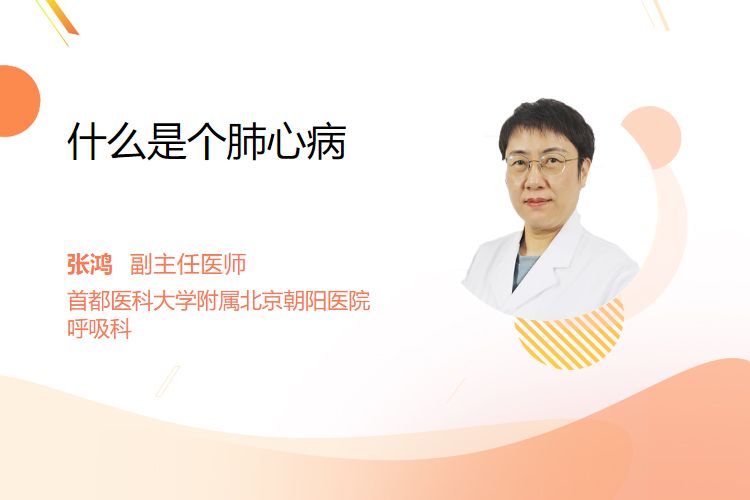 什么是个肺心病

张鸿 副主任医师
首都医科大学附属北京朝阳医院
呼吸科